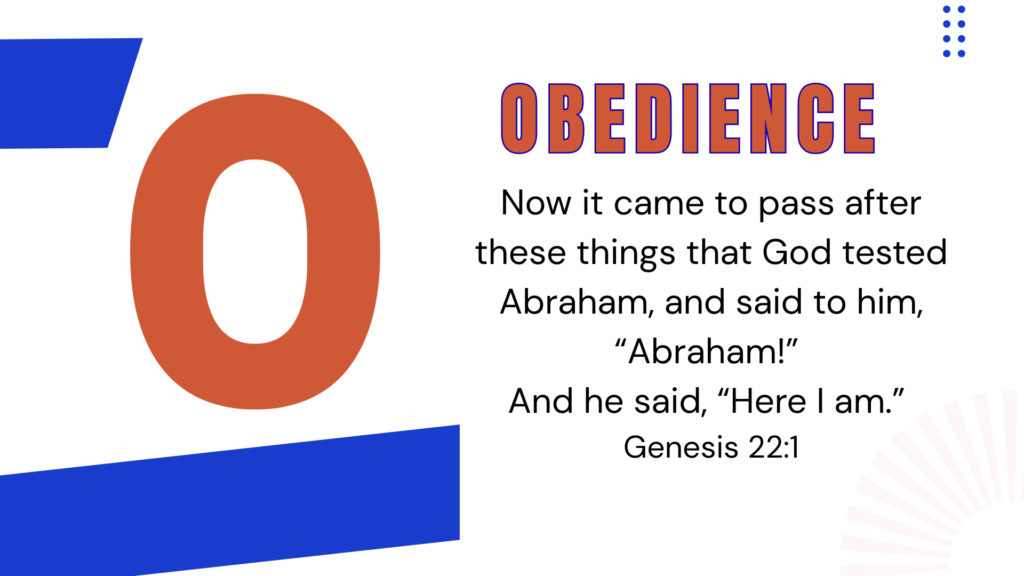 O

OBEDIENCE

Now it came to pass after these things that God tested Abraham, and said to him, “Abraham!”
And he said, “Here I am.”
Genesis 22:1